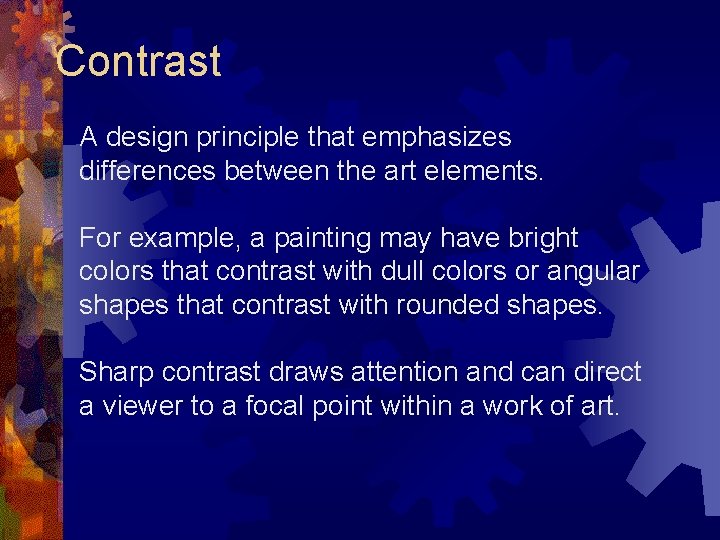 Contrast

A design principle that emphasizes differences between the art elements.

For example, a painting may have bright colors that contrast with dull colors or angular shapes that contrast with rounded shapes.

Sharp contrast draws attention and can direct a viewer to a focal point within a work of art.